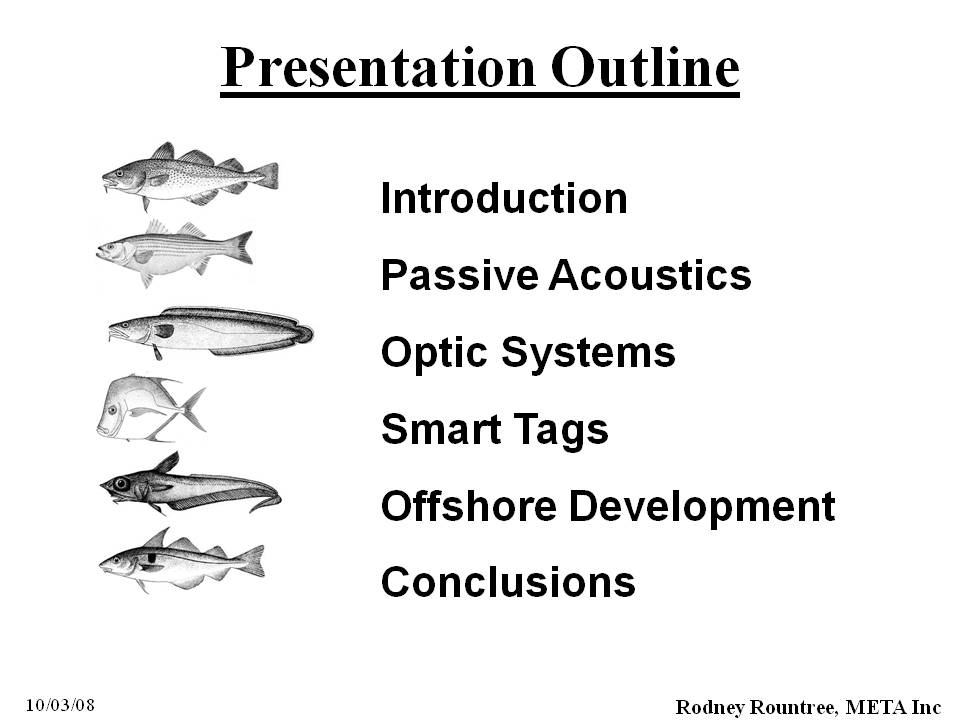 Presentation Outline

Introduction

Passive Acoustics

Optic Systems

Smart Tags

Offshore Development

Conclusions

10/03/08

Rodney Rountree, META Inc